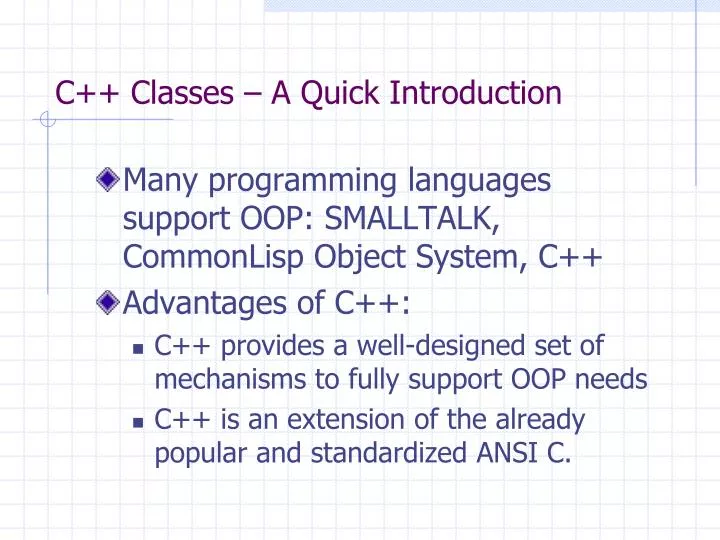 C++ Classes – A Quick Introduction

Many programming languages support OOP: SMALLTALK, CommonLisp Object System, C++

Advantages of C++:

C++ provides a well-designed set of mechanisms to fully support OOP needs

C++ is an extension of the already popular and standardized ANSI C.